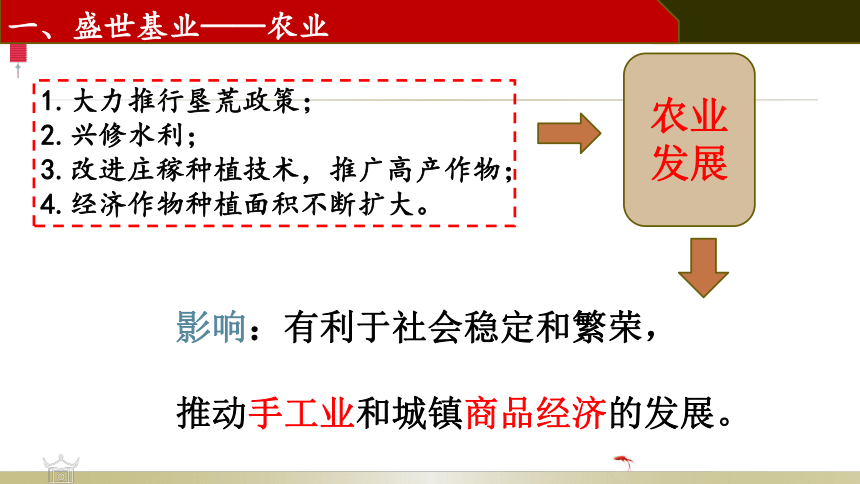 一、盛世基业——农业

1. 大力推行垦荒政策；
2. 兴修水利；
3. 改进庄稼种植技术，推广高产作物；
4. 经济作物种植面积不断扩大。

农业发展

影响：有利于社会稳定和繁荣，

推动手工业和城镇商品经济的发展。